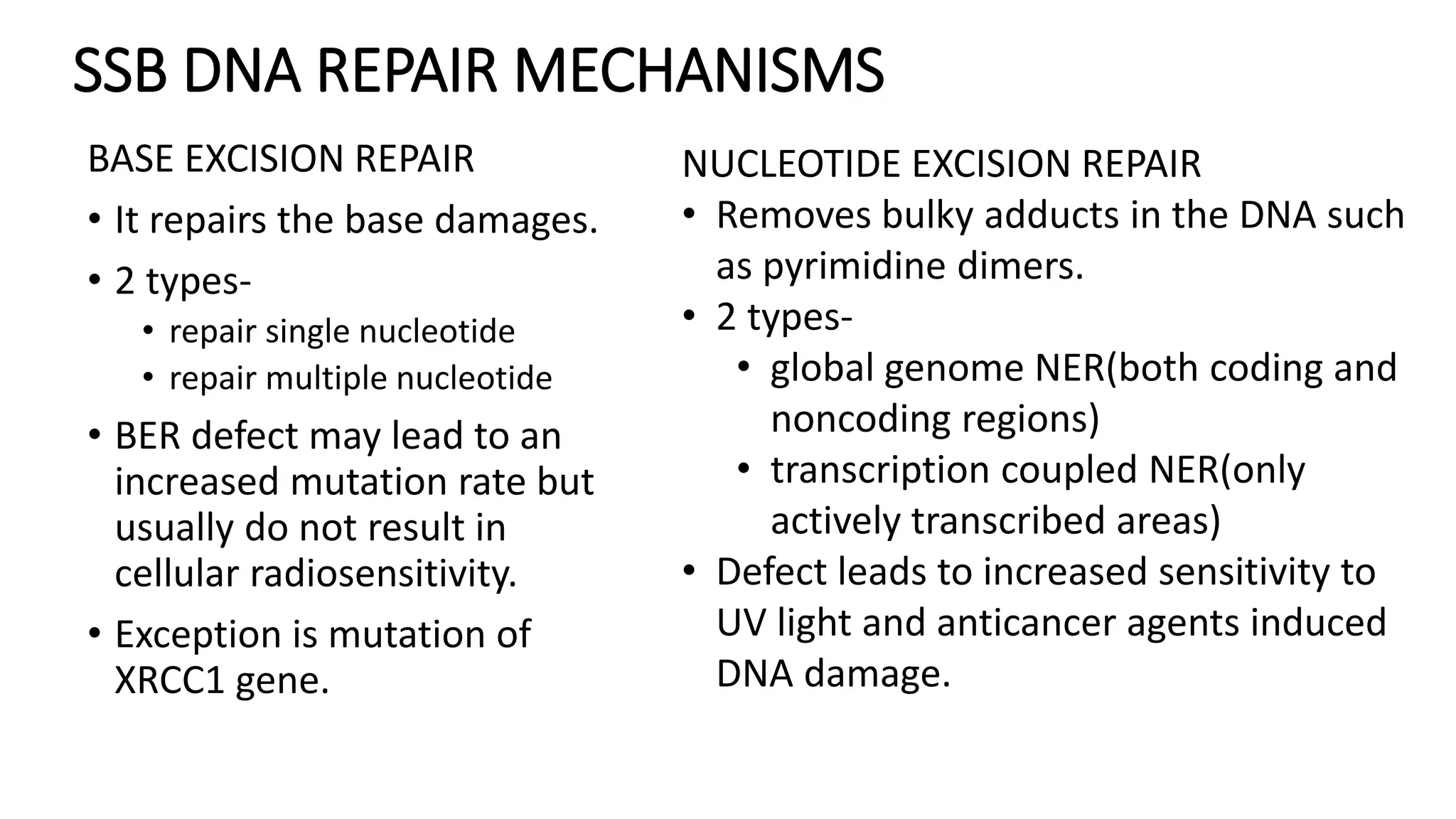 SSB DNA REPAIR MECHANISMS

BASE EXCISION REPAIR

• It repairs the base damages.
• 2 types-
  • repair single nucleotide
  • repair multiple nucleotide
• BER defect may lead to an increased mutation rate but usually do not result in cellular radiosensitivity.
• Exception is mutation of XRCC1 gene.

NUCLEOTIDE EXCISION REPAIR

• Removes bulky adducts in the DNA such as pyrimidine dimers.
• 2 types-
  • global genome NER(both coding and noncoding regions)
  • transcription coupled NER(only actively transcribed areas)
• Defect leads to increased sensitivity to UV light and anticancer agents induced DNA damage.